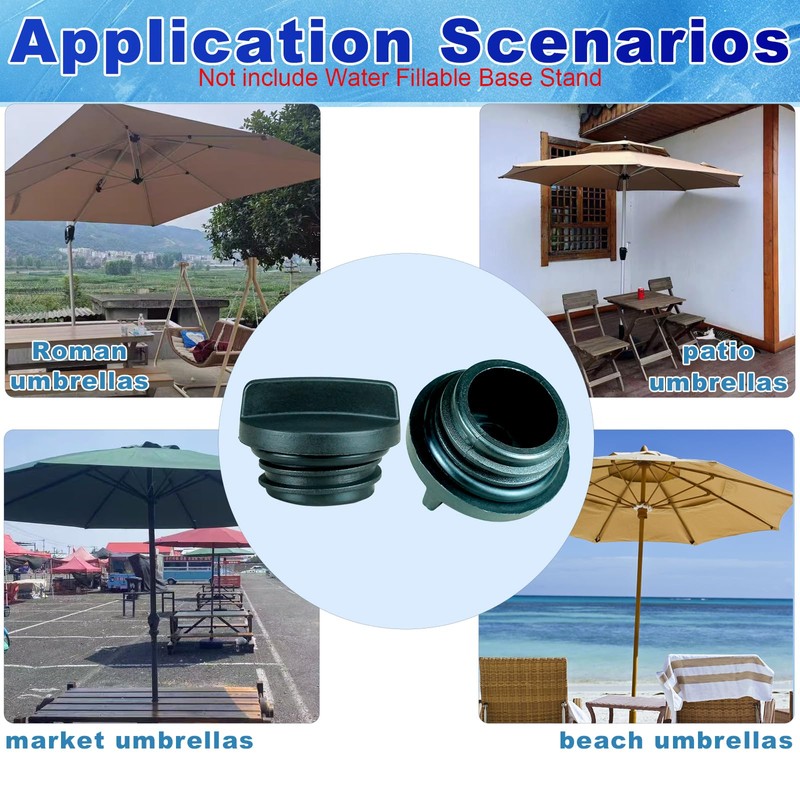 Application Scenarios
Not include Water Fillable Base Stand

Roman umbrellas

patio umbrellas

market umbrellas

beach umbrellas